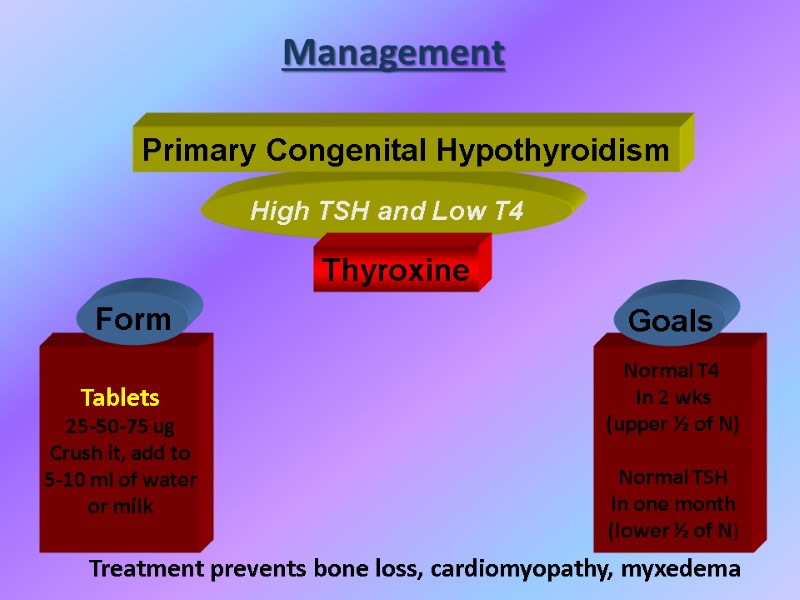 Management

Primary Congenital Hypothyroidism

High TSH and Low T4

Thyroxine

Form

Tablets
25-50-75 ug
Crush it, add to
5-10 ml of water
or milk

Goals

Normal T4
In 2 wks
(upper ½ of N)

Normal TSH
In one month
(lower ½ of N)

Treatment prevents bone loss, cardiomyopathy, myxedema